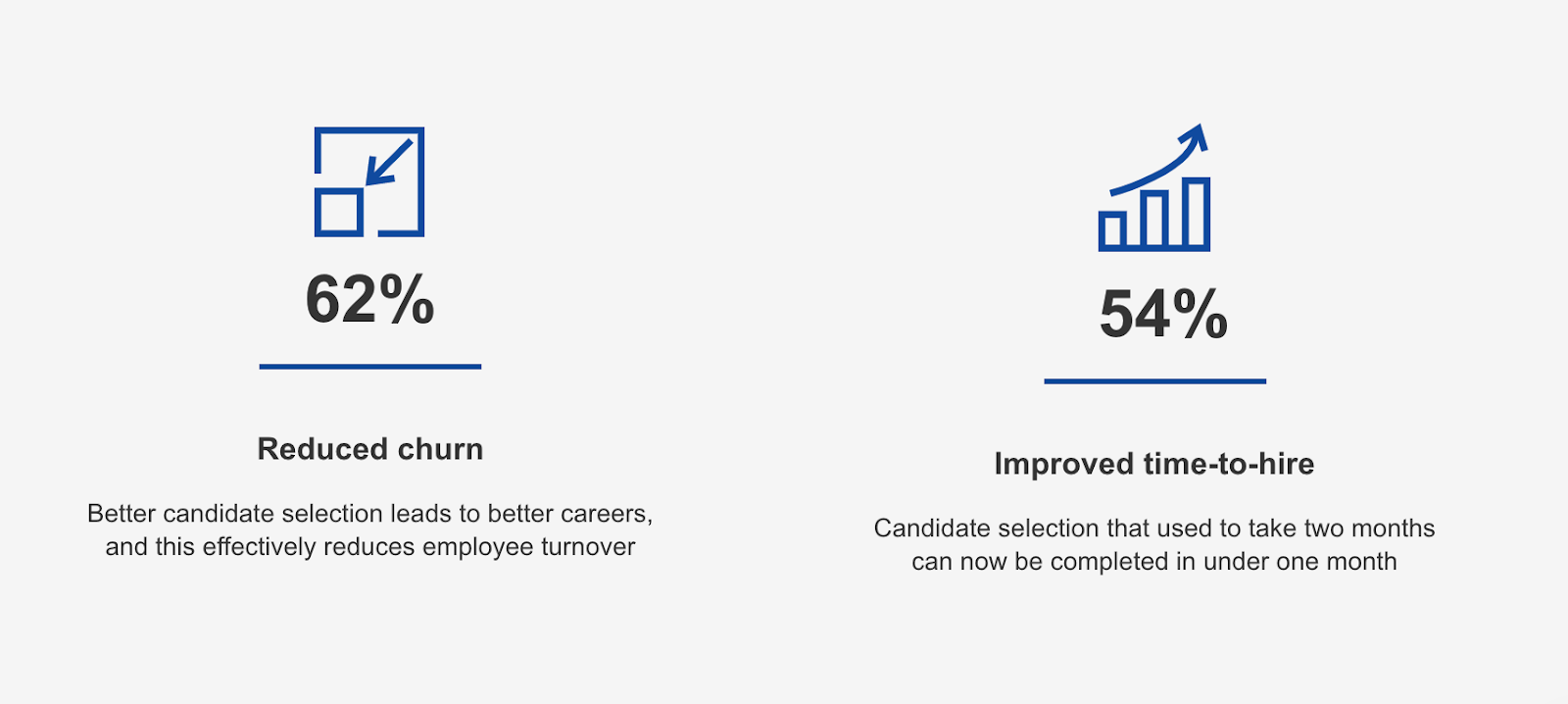 62%

Reduced churn

Better candidate selection leads to better careers, and this effectively reduces employee turnover

54%

Improved time-to-hire

Candidate selection that used to take two months can now be completed in under one month